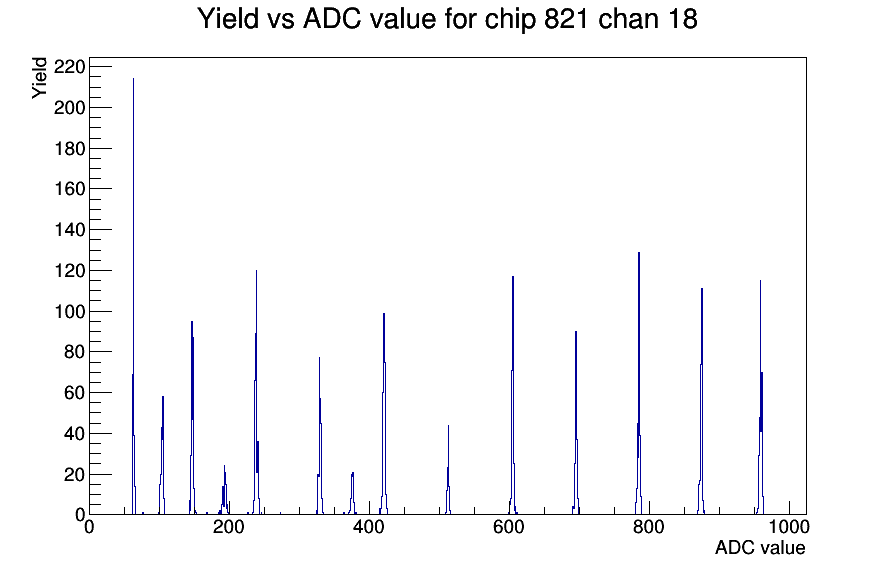 Yield vs ADC value for chip 821 chan 18

Yield

220
200
180
160
140
120
100
80
60
40
20
0

0
200
400
600
800
1000

ADC value